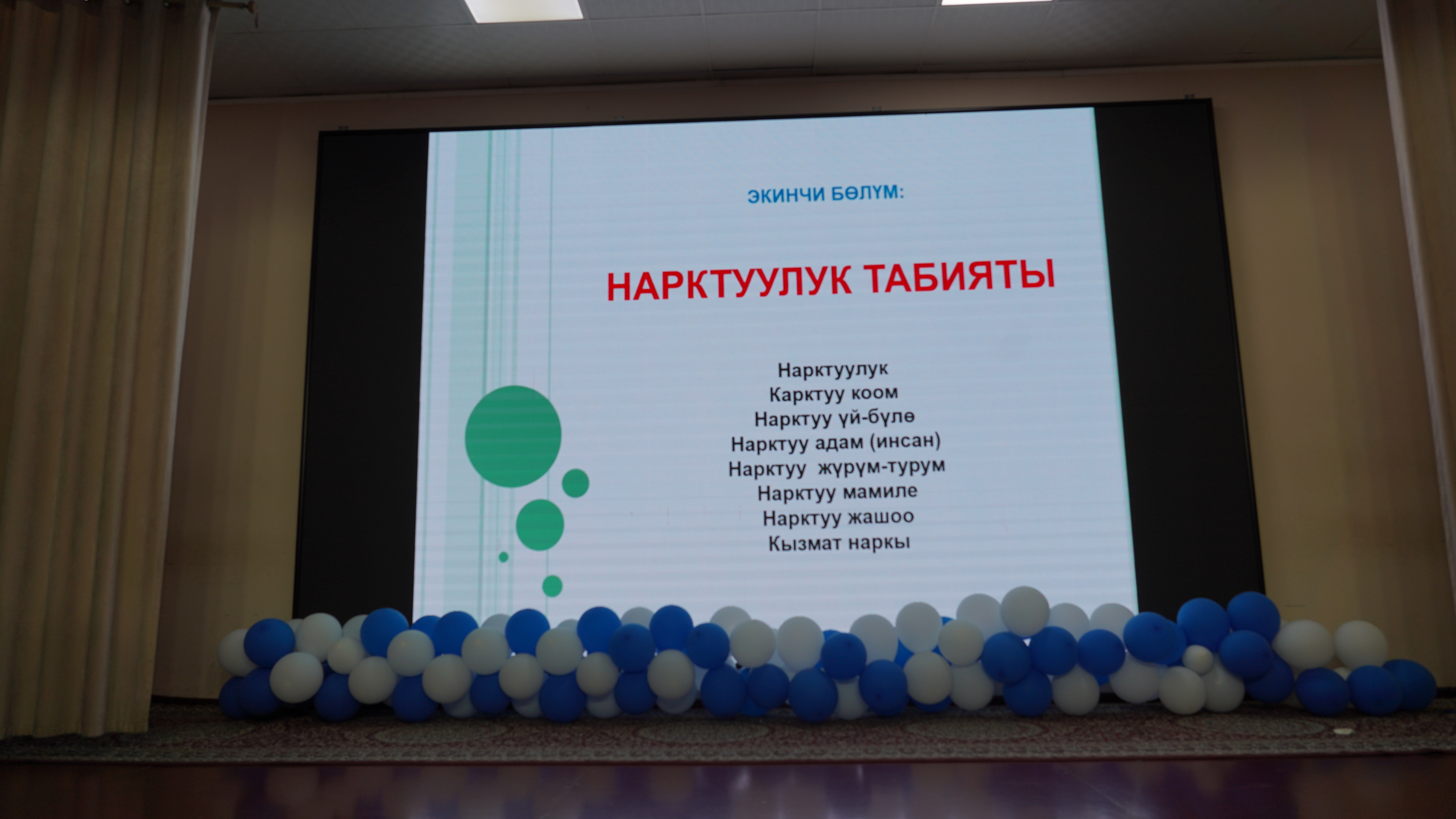 ЭКИНЧИ БӨЛҮМ:

НАРКТУУЛУК ТАБИЯТЫ

Нарктуулук
Карктуу коом
Нарктуу үй-бүлө
Нарктуу адам (инсан)
Нарктуу жүрүм-турум
Нарктуу мамиле
Нарктуу жашоо
Кызмат наркы